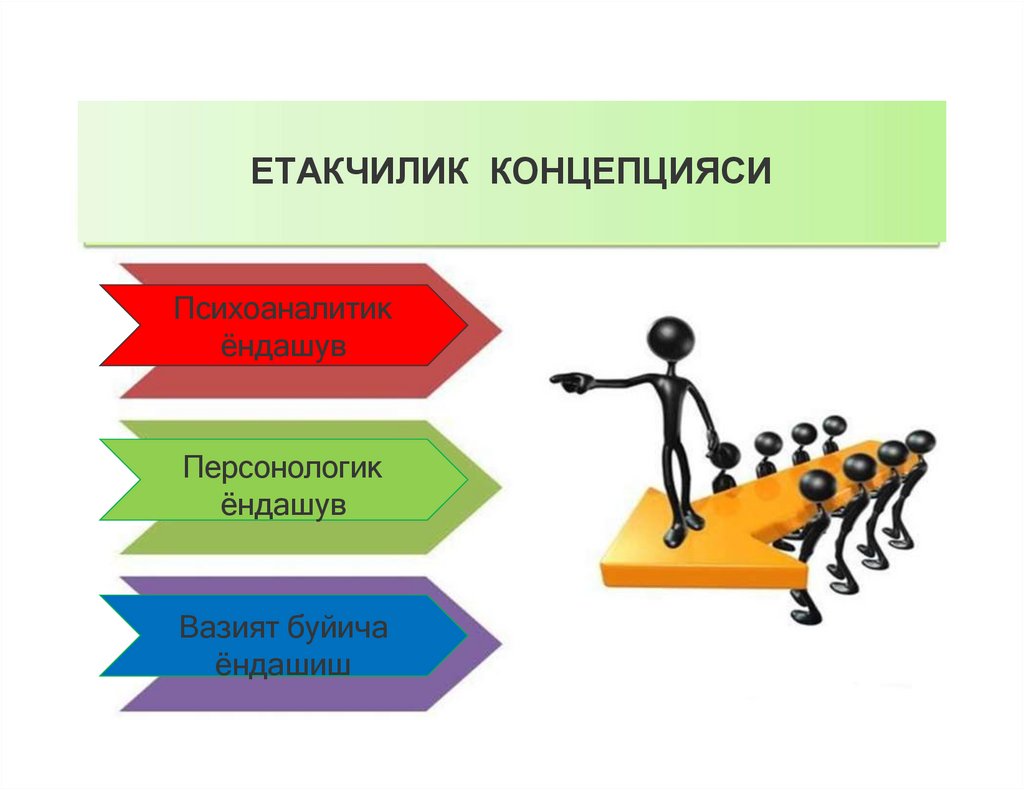 ЕТАКЧИЛИК КОНЦЕПЦИЯСИ

Психоаналитик ёндашув

Персонологик ёндашув

Вазият буйича ёндашиш